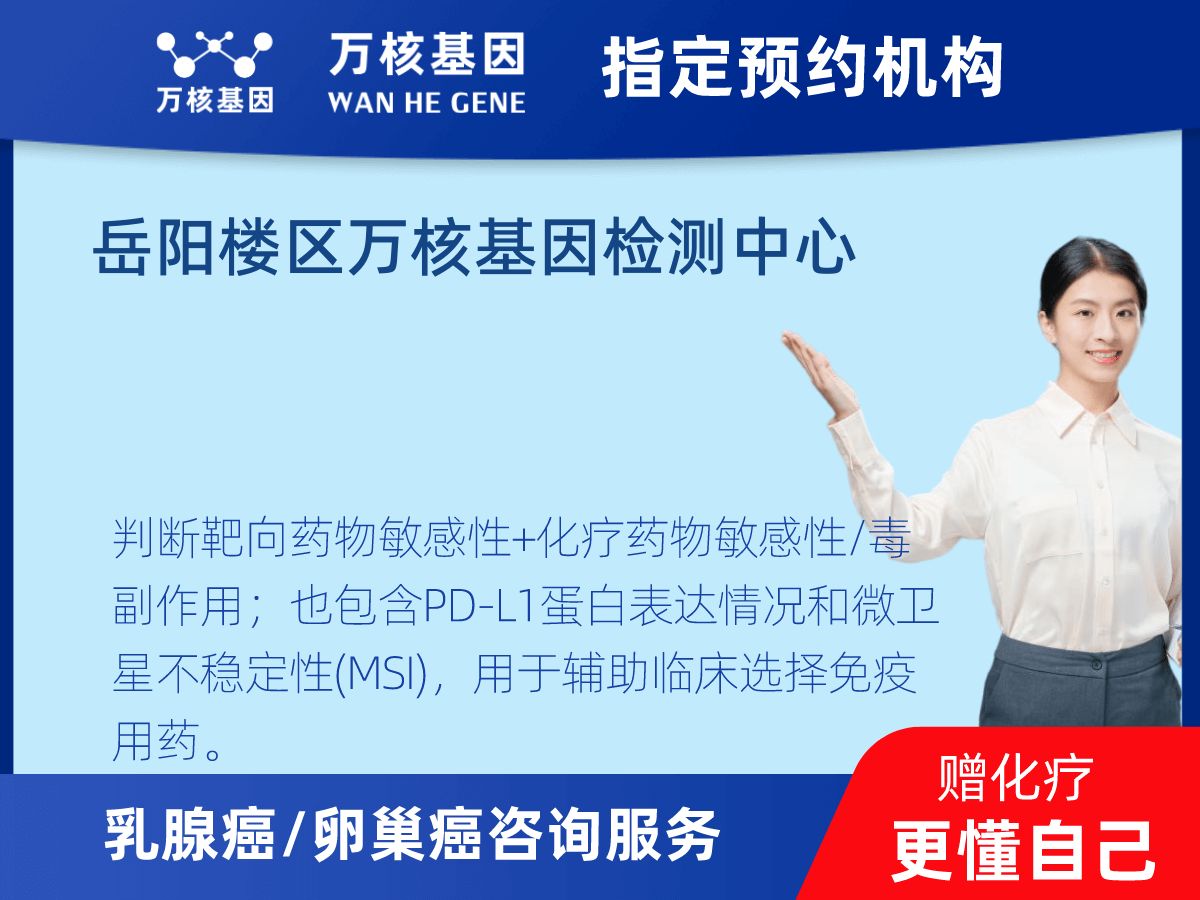 万核基因

万核基因
WAN HE GENE

指定预约机构

岳阳楼区万核基因检测中心

判断靶向药物敏感性+化疗药物敏感性/毒副作用；也包含PD-L1蛋白表达情况和微卫星不稳定性(MSI)，用于辅助临床选择免疫用药。

乳腺癌/卵巢癌咨询服务

赠化疗
更懂自己